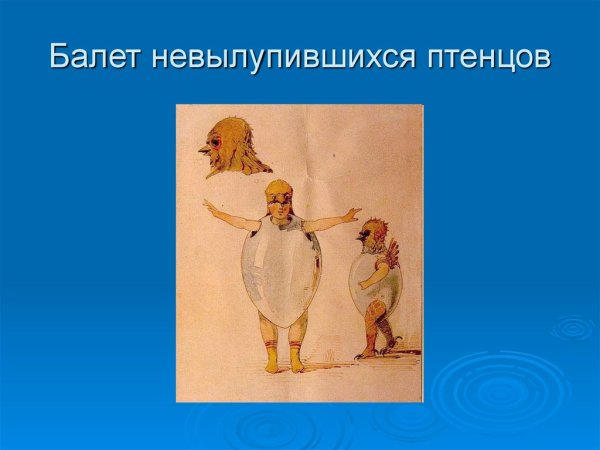 Балет невылупившихся птенцов